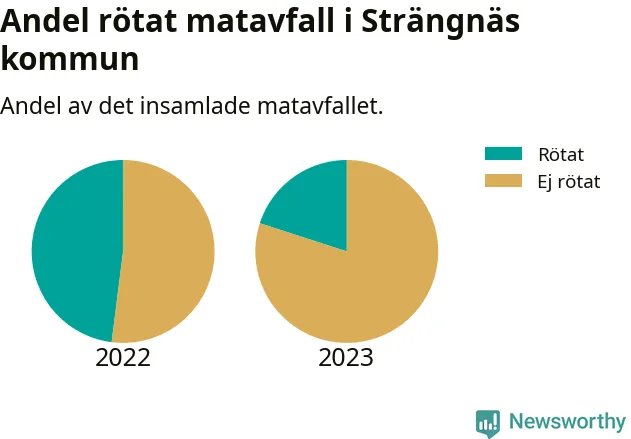 Andel rötat matavfall i Strängnäs kommun

Andel av det insamlade matavfallet.

Rötat
Ej rötat

2022

2023

Newsworthy